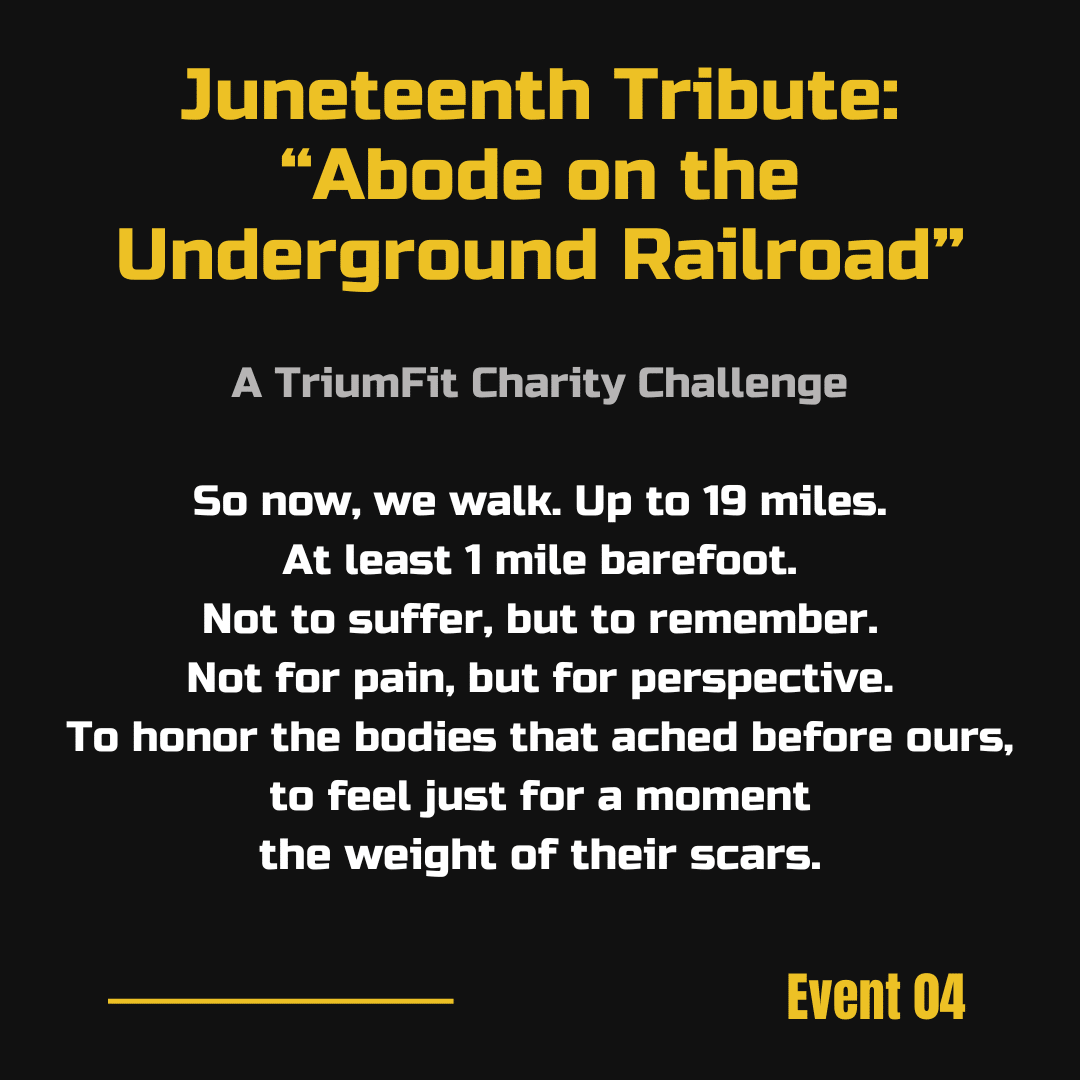 Juneteenth Tribute: “Abode on the Underground Railroad”

A TriumFit Charity Challenge

So now, we walk. Up to 19 miles.
At least 1 mile barefoot.
Not to suffer, but to remember.
Not for pain, but for perspective.
To honor the bodies that ached before ours,
to feel just for a moment
the weight of their scars.

Event 04